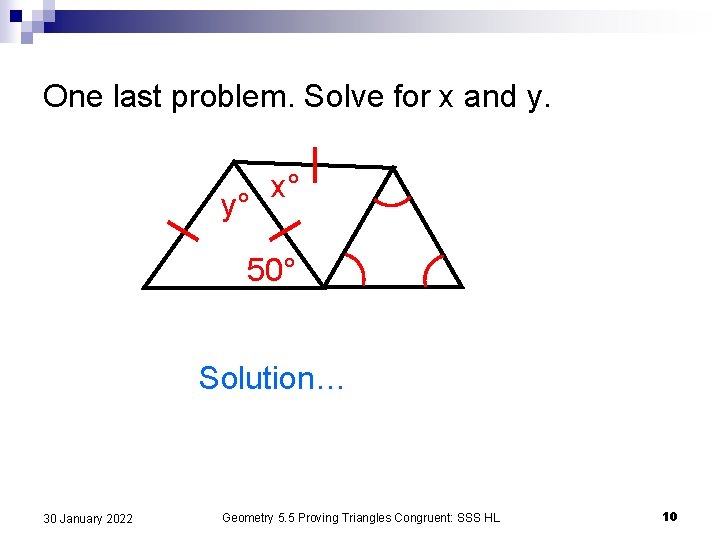 One last problem. Solve for x and y.

y°

x°

50°

Solution…

30 January 2022

Geometry 5.5 Proving Triangles Congruent: SSS HL

10